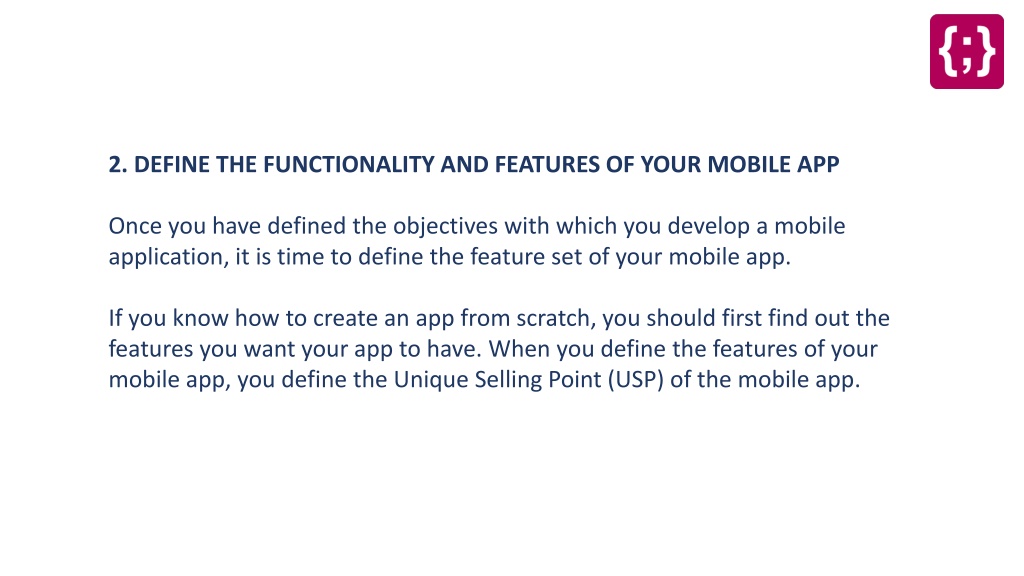 {;}

2. DEFINE THE FUNCTIONALITY AND FEATURES OF YOUR MOBILE APP

Once you have defined the objectives with which you develop a mobile application, it is time to define the feature set of your mobile app.

If you know how to create an app from scratch, you should first find out the features you want your app to have. When you define the features of your mobile app, you define the Unique Selling Point (USP) of the mobile app.